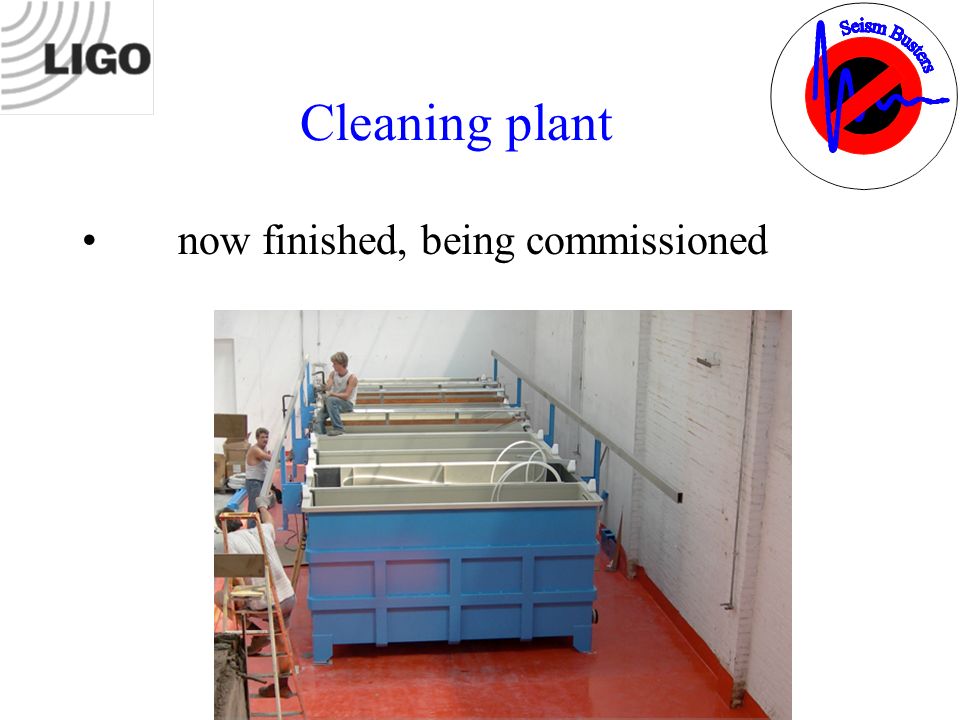 LIGO

Seism Busters

Cleaning plant

• now finished, being commissioned